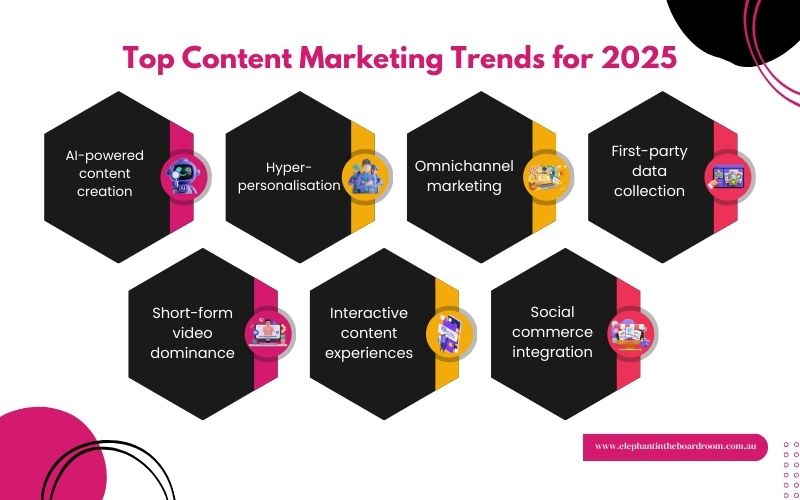 Top Content Marketing Trends for 2025

AI-powered content creation

Hyper-personalisation

Omnichannel marketing

First-party data collection

Short-form video dominance

Interactive content experiences

Social commerce integration

www.elephantintheboardroom.com.au